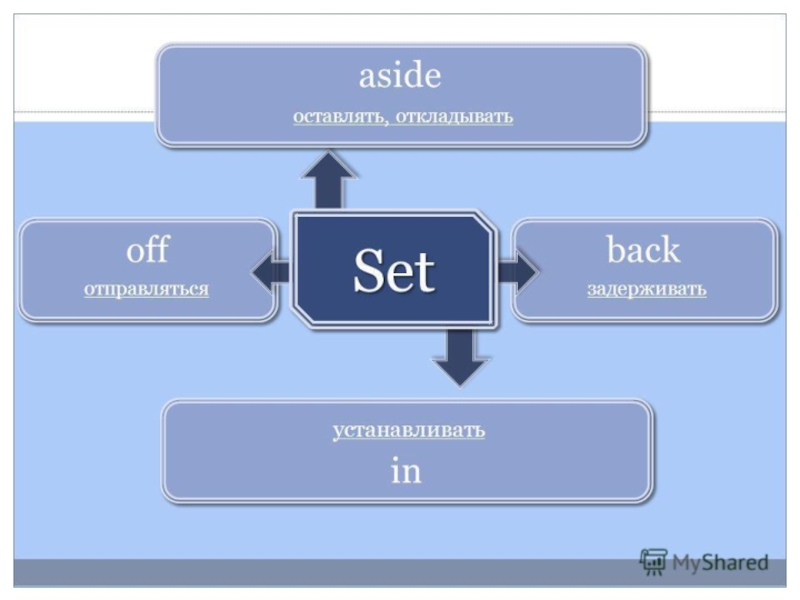 aside
оставлять, откладывать

off
отправляться

Set

back
задерживать

устанавливать
in

MyShared